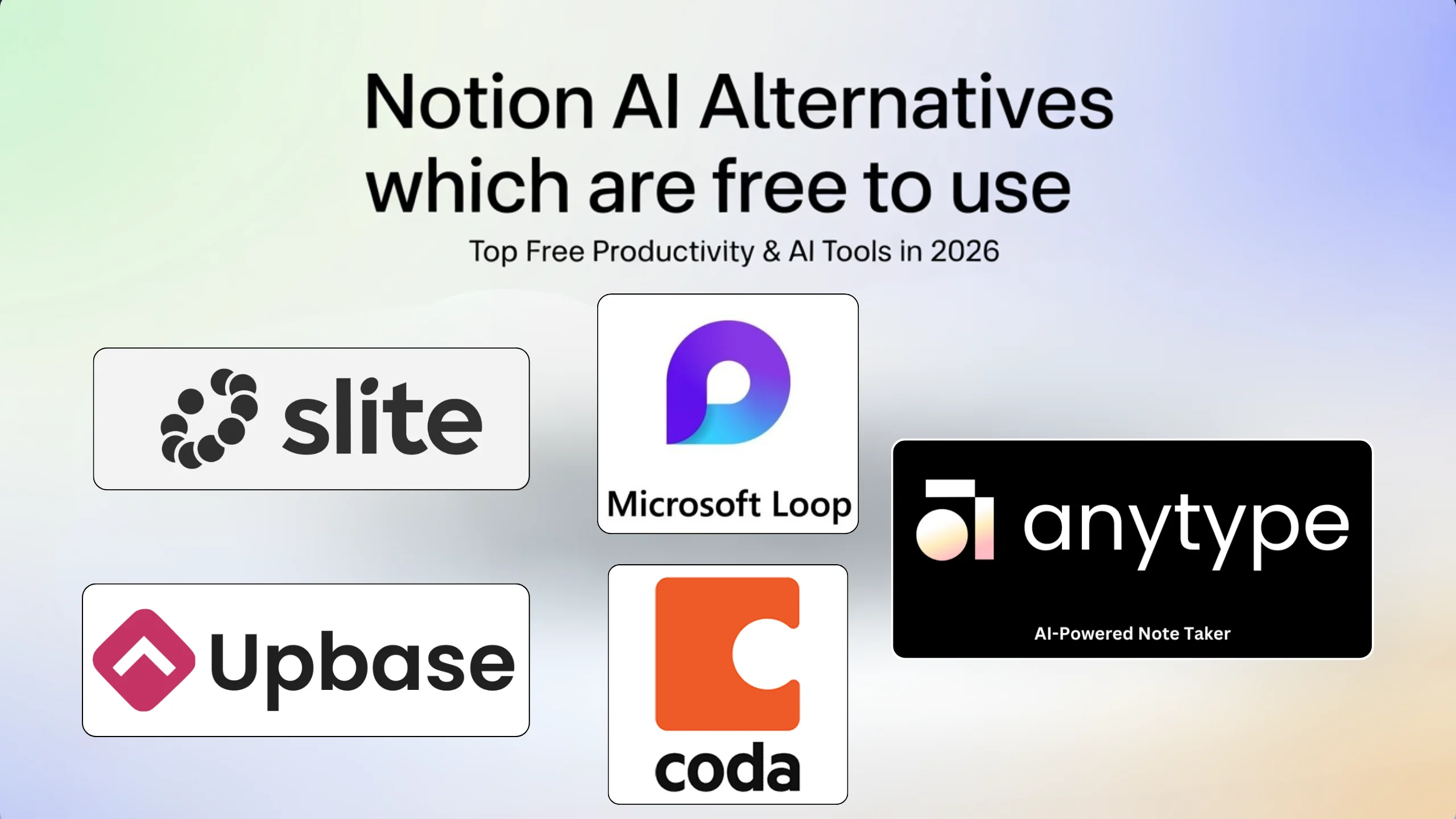 Notion AI Alternatives which are free to use

Top Free Productivity & AI Tools in 2026

slite

Microsoft Loop

anytype

AI-Powered Note Taker

Upbase

coda